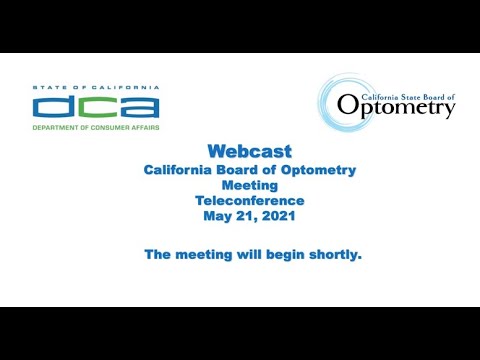 STATE OF CALIFORNIA
dca
DEPARTMENT OF CONSUMER AFFAIRS

California State Board of
Optometry

Webcast
California Board of Optometry
Meeting
Teleconference
May 21, 2021

The meeting will begin shortly.